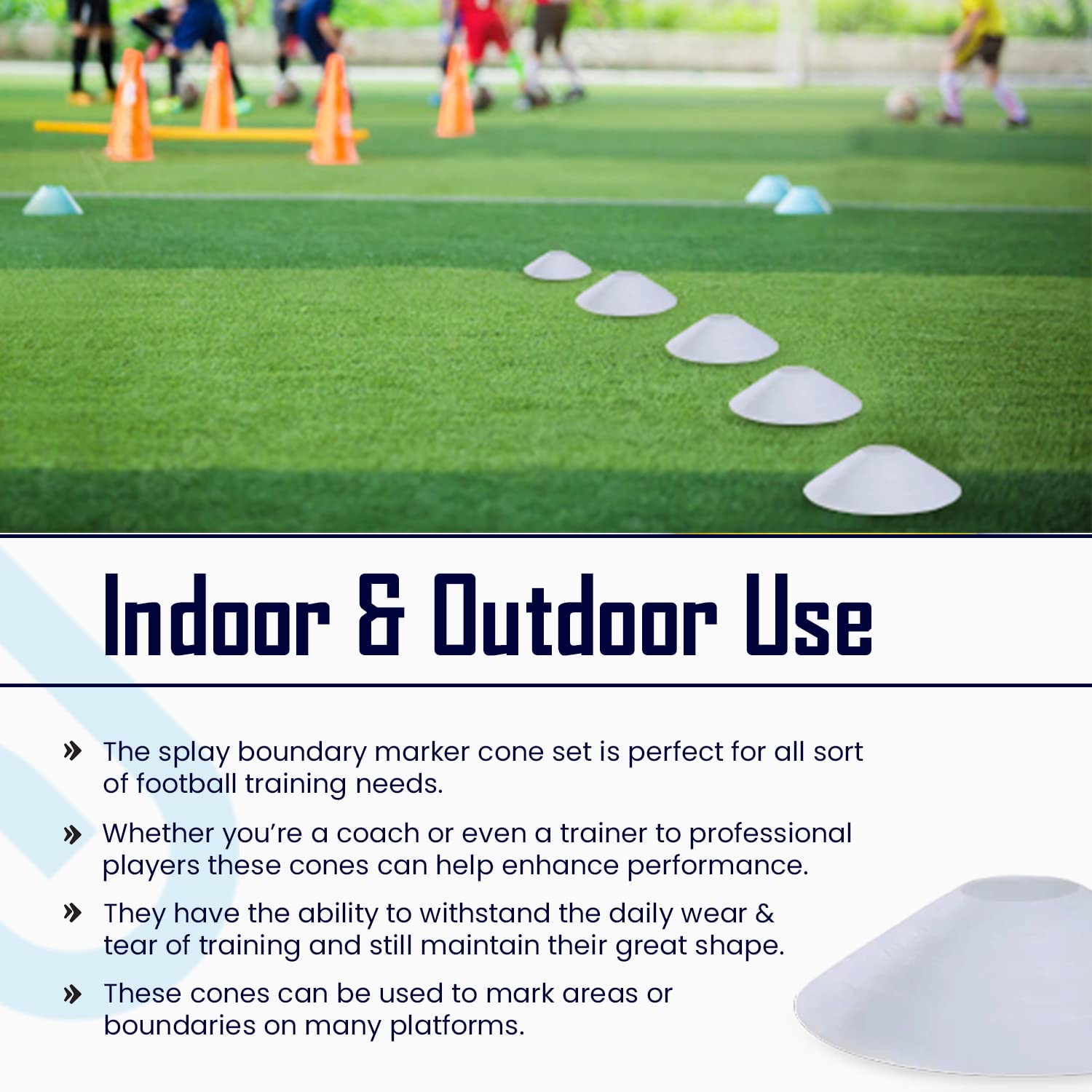 Indoor & Outdoor Use

» The splay boundary marker cone set is perfect for all sort of football training needs.

» Whether you're a coach or even a trainer to professional players these cones can help enhance performance.

» They have the ability to withstand the daily wear & tear of training and still maintain their great shape.

» These cones can be used to mark areas or boundaries on many platforms.